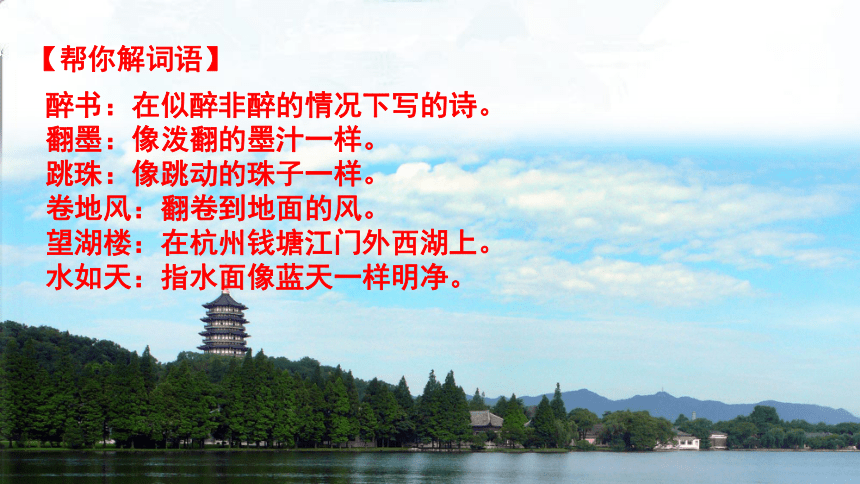 【帮你解词语】

醉书：在似醉非醉的情况下写的诗。
翻墨：像泼翻的墨汁一样。
跳珠：像跳动的珠子一样。
卷地风：翻卷到地面的风。
望湖楼：在杭州钱塘江门外西湖上。
水如天：指水面像蓝天一样明净。